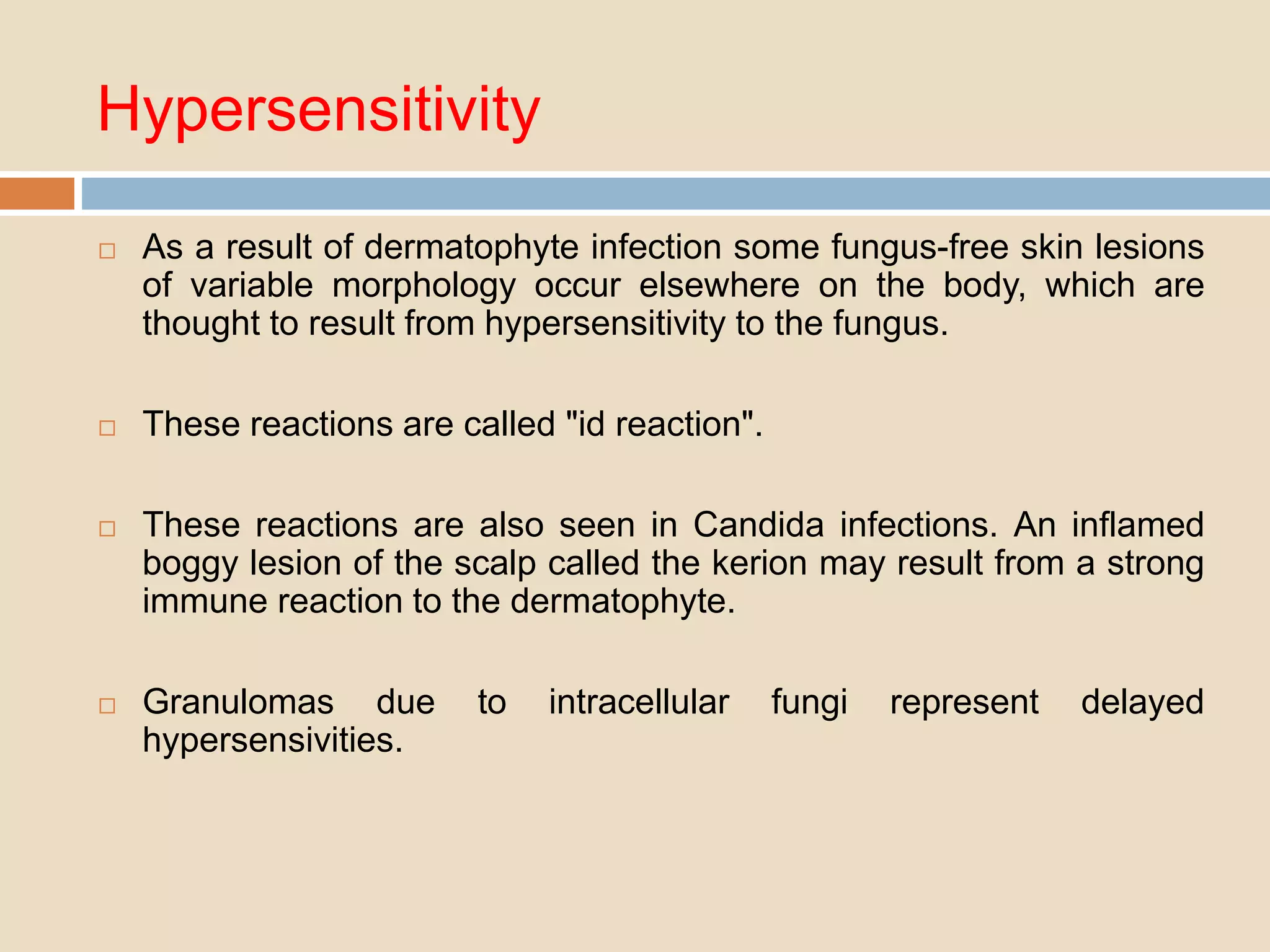 Hypersensitivity

□ As a result of dermatophyte infection some fungus-free skin lesions of variable morphology occur elsewhere on the body, which are thought to result from hypersensitivity to the fungus.

□ These reactions are called "id reaction".

□ These reactions are also seen in Candida infections. An inflamed boggy lesion of the scalp called the kerion may result from a strong immune reaction to the dermatophyte.

□ Granulomas due to intracellular fungi represent delayed hypersensivities.